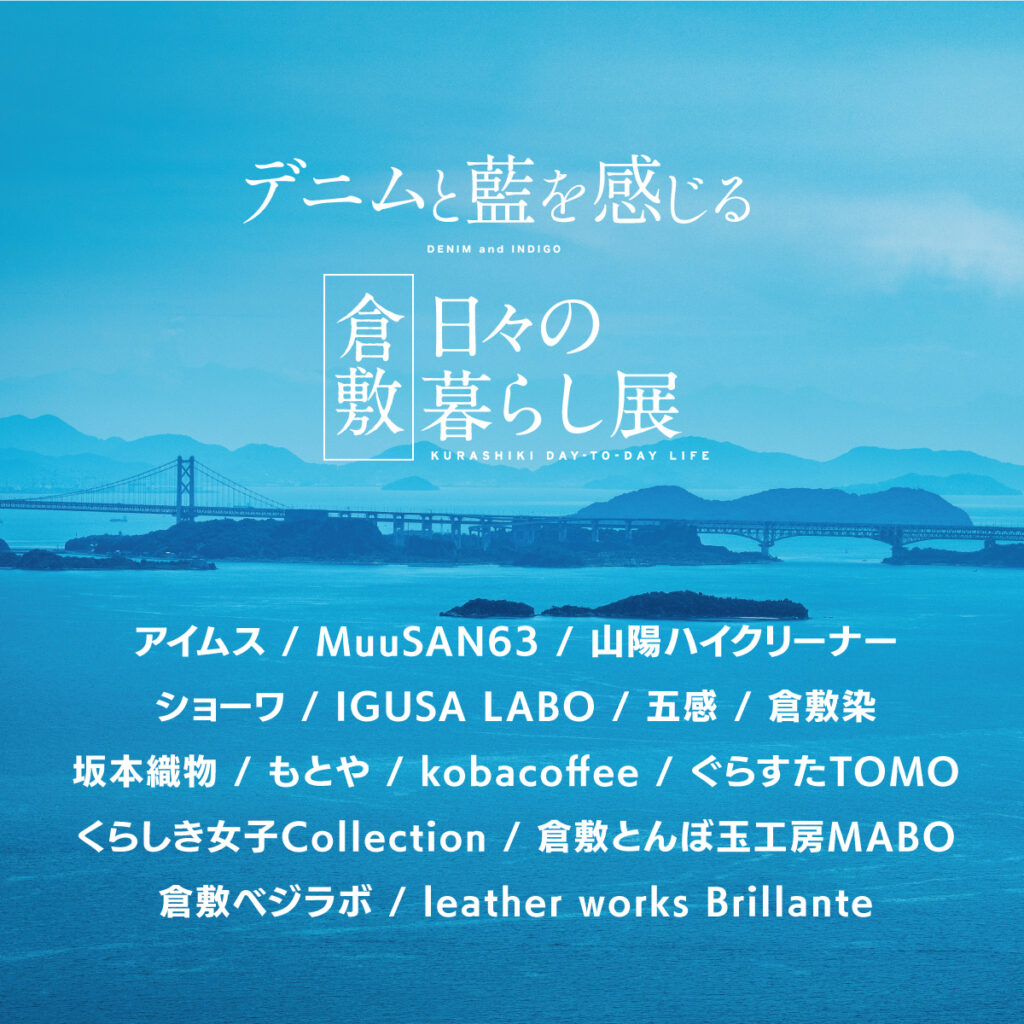 デニムと藍を感じる
DENIM and INDIGO

倉敷 日々の暮らし展
KURASHIKI DAY-TO-DAY LIFE

アイムス / MuuSAN63 / 山陽ハイクリーナー
ショーワ / IGUSA LABO / 五感 / 倉敷染
坂本織物 / もとや / kobacoffee / ぐらすたTOMO
くらしき女子Collection / 倉敷とんぼ玉工房MABO
倉敷ベジラボ / leather works Brillante